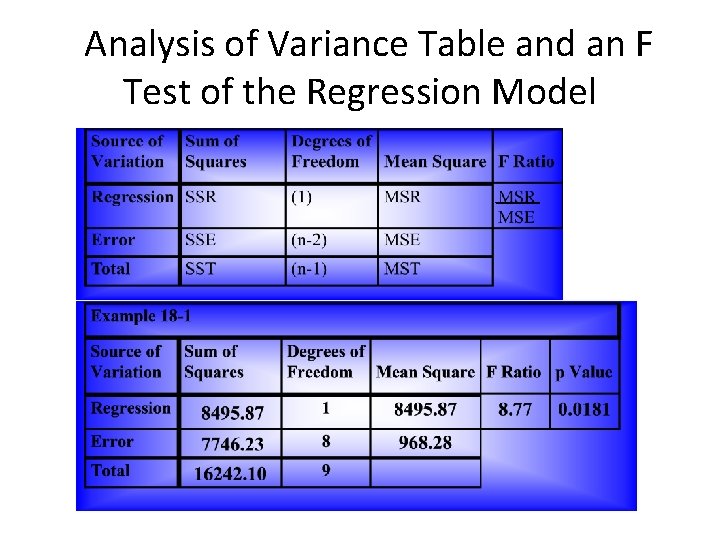 Analysis of Variance Table and an F Test of the Regression Model

| Source of Variation | Sum of Squares | Degrees of Freedom | Mean Square | F Ratio |
|---|---|---|---|---|
| Regression | SSR | (1) | MSR | $\frac{MSR}{MSE}$ |
| Error | SSE | (n-2) | MSE | |
| Total | SST | (n-1) | MST | |

Example 18-1

| Source of Variation | Sum of Squares | Degrees of Freedom | Mean Square | F Ratio | p Value |
|---|---|---|---|---|---|
| Regression | 8495.87 | 1 | 8495.87 | 8.77 | 0.0181 |
| Error | 7746.23 | 8 | 968.28 | | |
| Total | 16242.10 | 9 | | | |